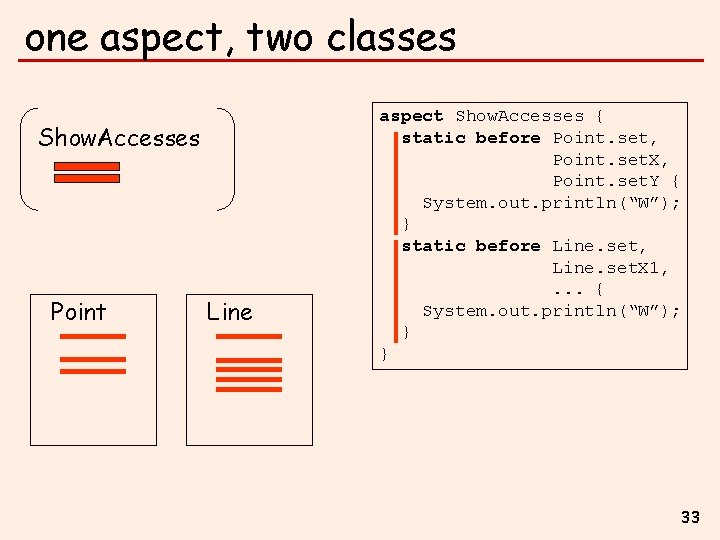 one aspect, two classes

ShowAccesses

Point

Line

aspect ShowAccesses {
  static before Point.set,
                Point.setX,
                Point.setY {
    System.out.println("W");
  }
  static before Line.set,
                Line.setX1,
                ... {
    System.out.println("W");
  }
}

33